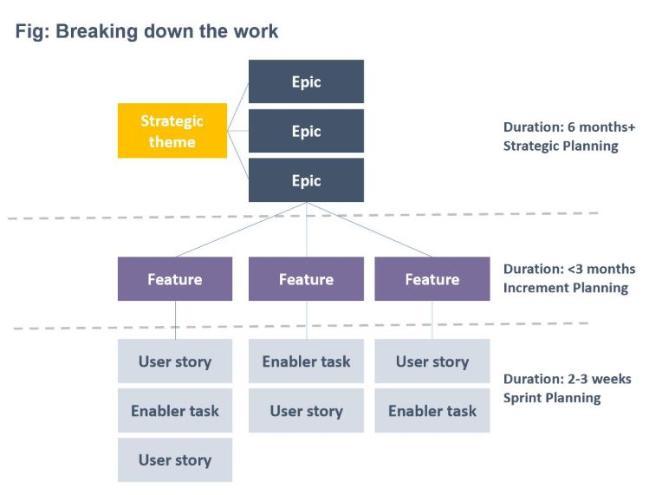 Fig: Breaking down the work

Strategic theme

Epic

Epic

Epic

Duration: 6 months+
Strategic Planning

Feature

Feature

Feature

Duration: <3 months
Increment Planning

User story

Enabler task

User story

Enabler task

User story

User story

Enabler task

Duration: 2-3 weeks
Sprint Planning